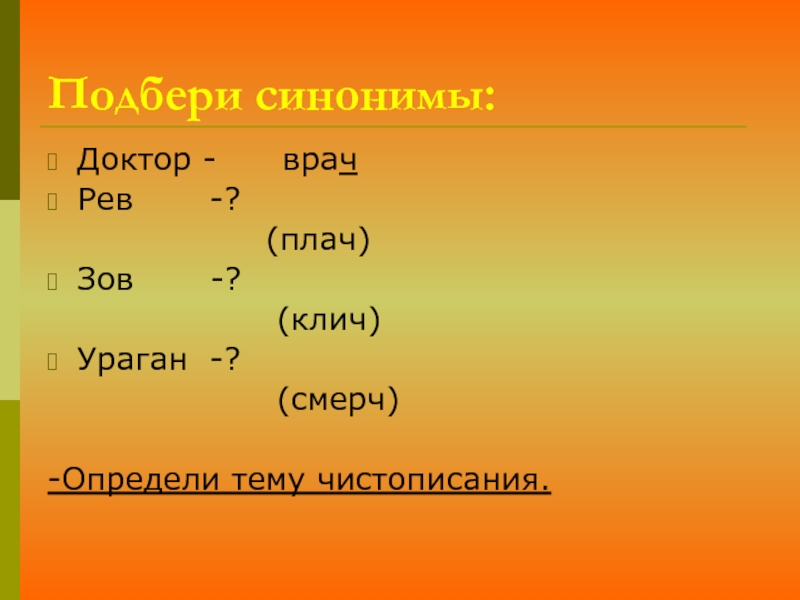 Подбери синонимы:

Доктор - врач
Рев -?
(плач)
Зов -?
(клич)
Ураган -?
(смерч)

-Определи тему чистописания.